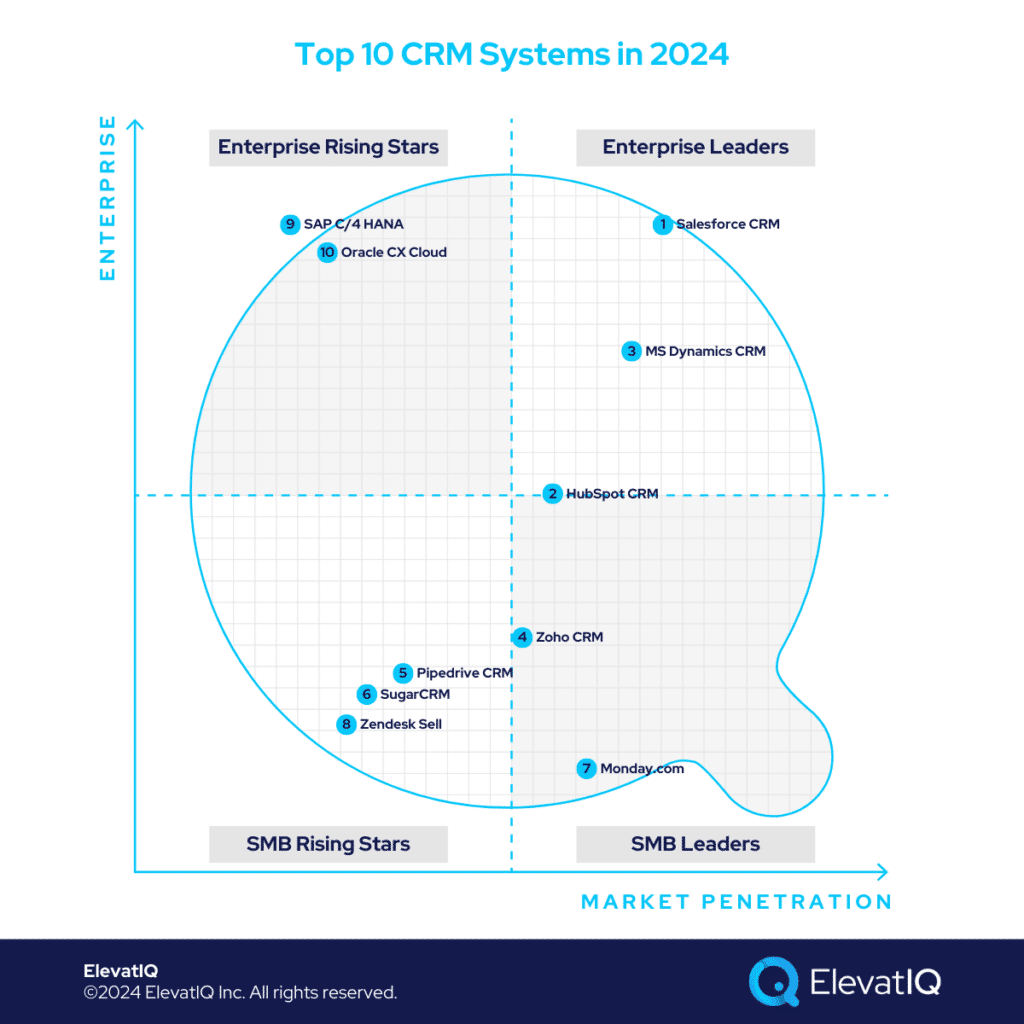 Top 10 CRM Systems in 2024

ENTERPRISE

Enterprise Rising Stars

Enterprise Leaders

9 SAP C/4 HANA
10 Oracle CX Cloud
1 Salesforce CRM
3 MS Dynamics CRM
2 HubSpot CRM
4 Zoho CRM
5 Pipedrive CRM
6 SugarCRM
8 Zendesk Sell
7 Monday.com

SMB Rising Stars

SMB Leaders

MARKET PENETRATION

ElevatIQ
©2024 ElevatIQ Inc. All rights reserved.

ElevatIQ